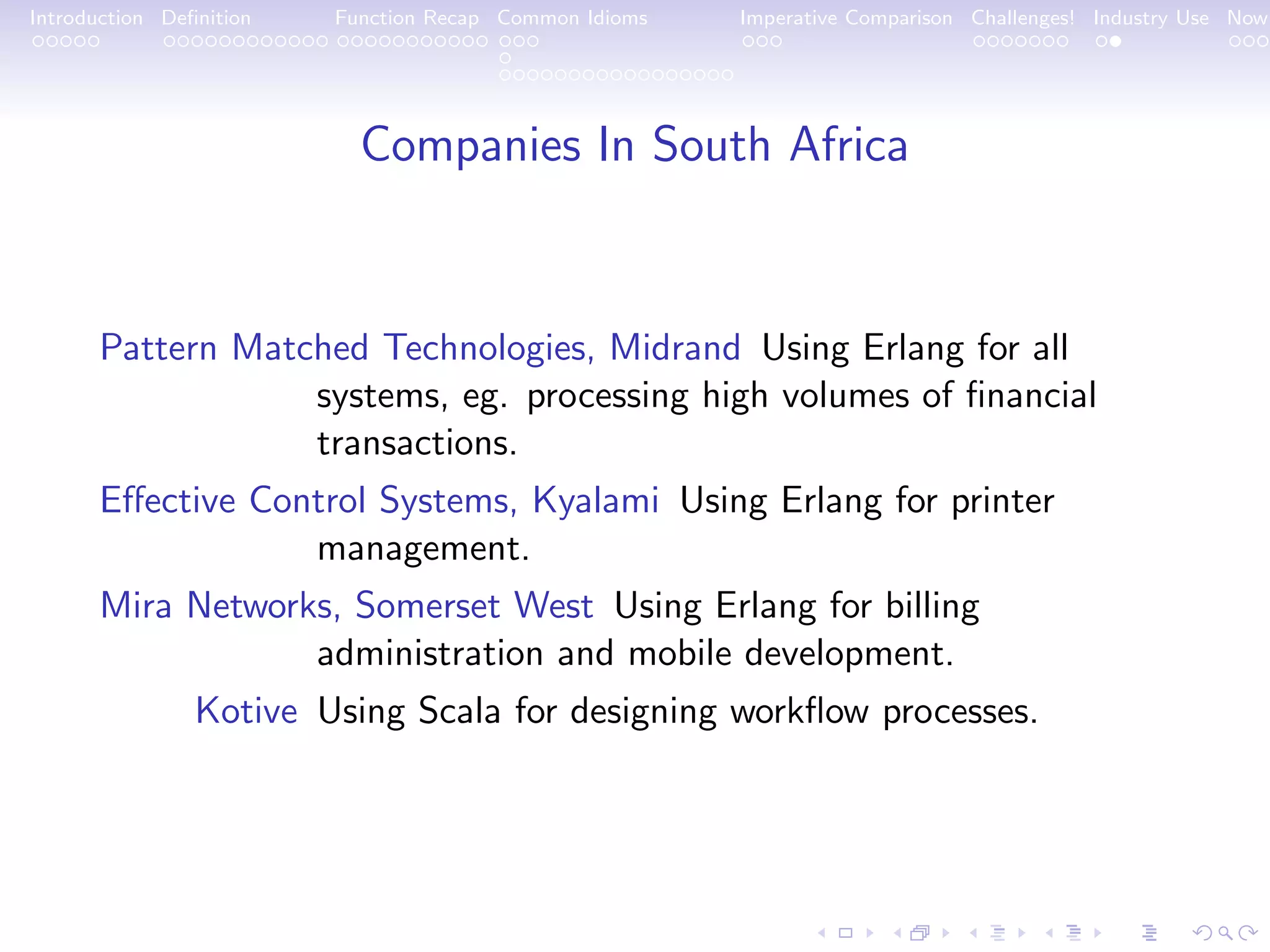 Introduction Definition Function Recap Common Idioms Imperative Comparison Challenges! Industry Use Now

Companies In South Africa

Pattern Matched Technologies, Midrand Using Erlang for all systems, eg. processing high volumes of financial transactions.

Effective Control Systems, Kyalami Using Erlang for printer management.

Mira Networks, Somerset West Using Erlang for billing administration and mobile development.

Kotive Using Scala for designing workflow processes.